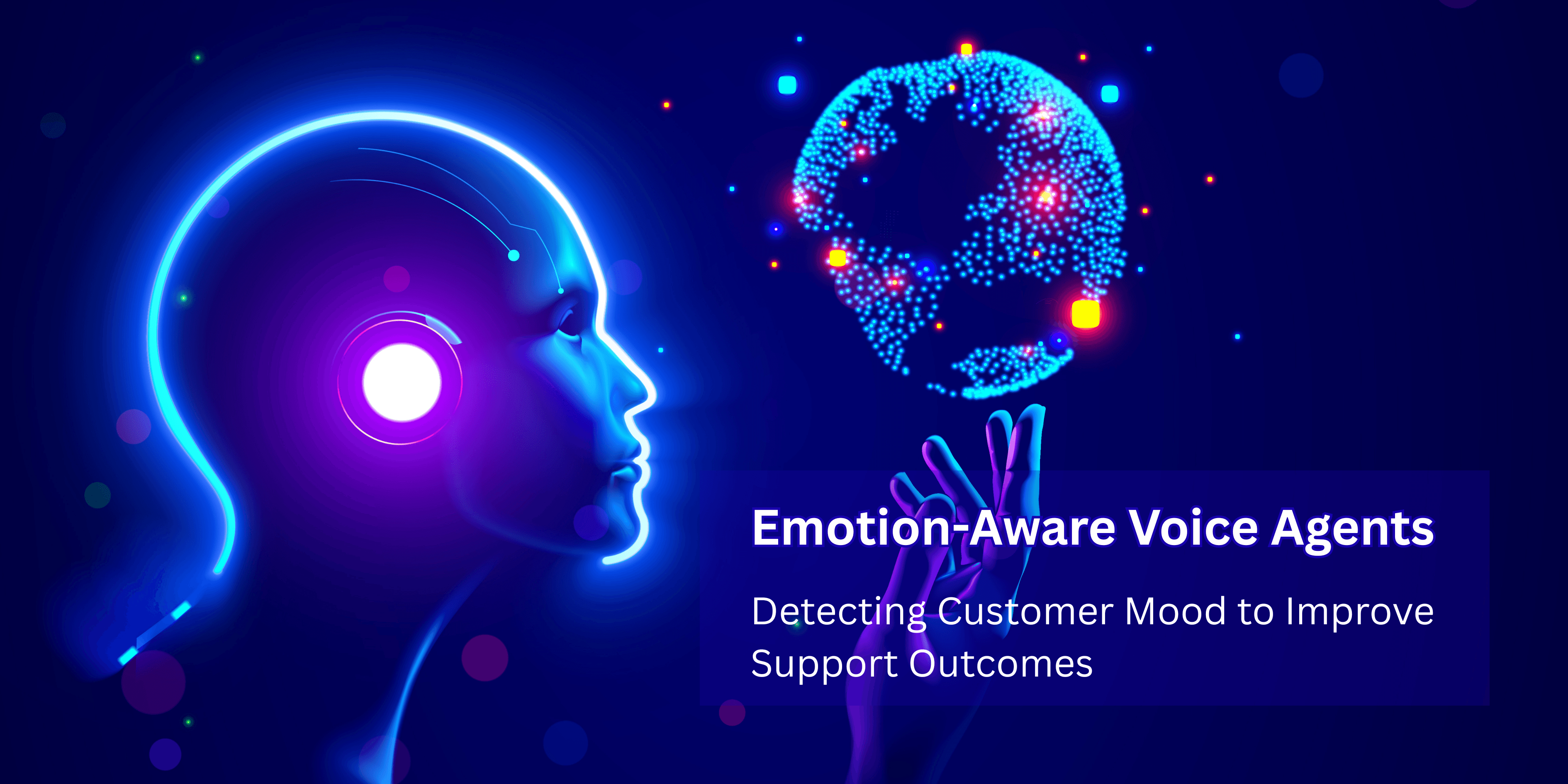 Emotion-Aware Voice Agents

Detecting Customer Mood to Improve Support Outcomes